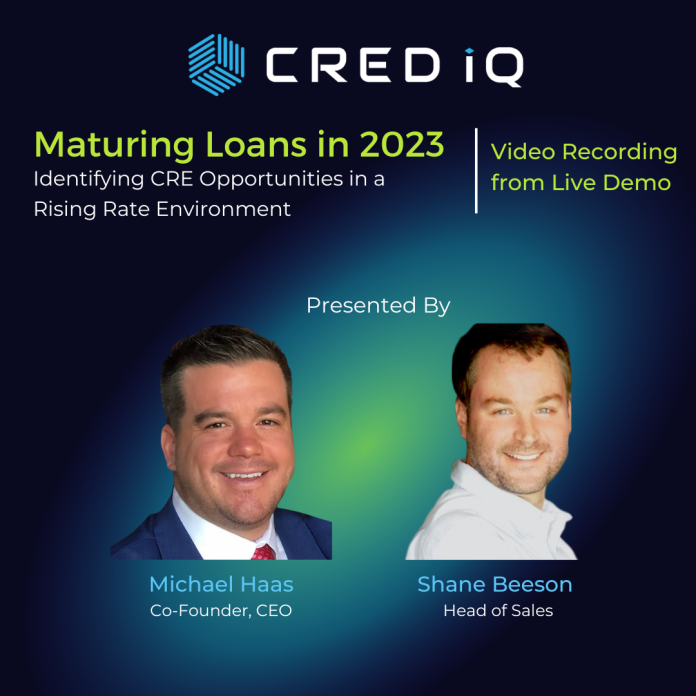 CRED iQ

Maturing Loans in 2023
Identifying CRE Opportunities in a Rising Rate Environment

Video Recording from Live Demo

Presented By

Michael Haas
Co-Founder, CEO

Shane Beeson
Head of Sales